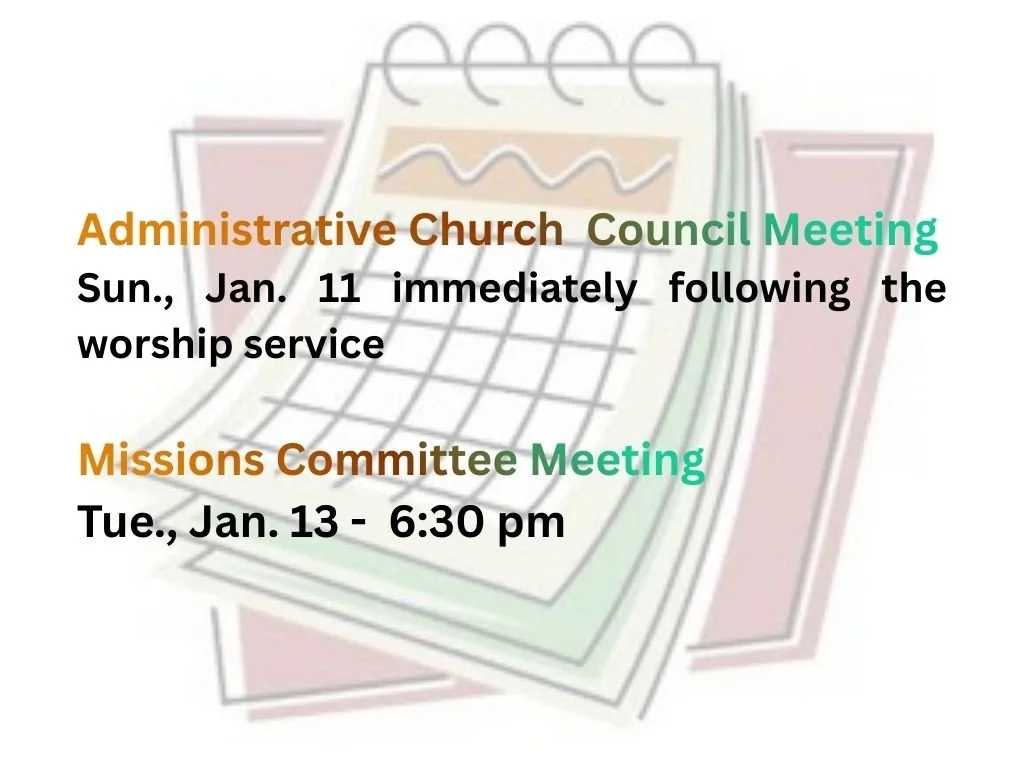 Administrative Church Council Meeting
Sun., Jan. 11 immediately following the worship service

Missions Committee Meeting
Tue., Jan. 13 - 6:30 pm